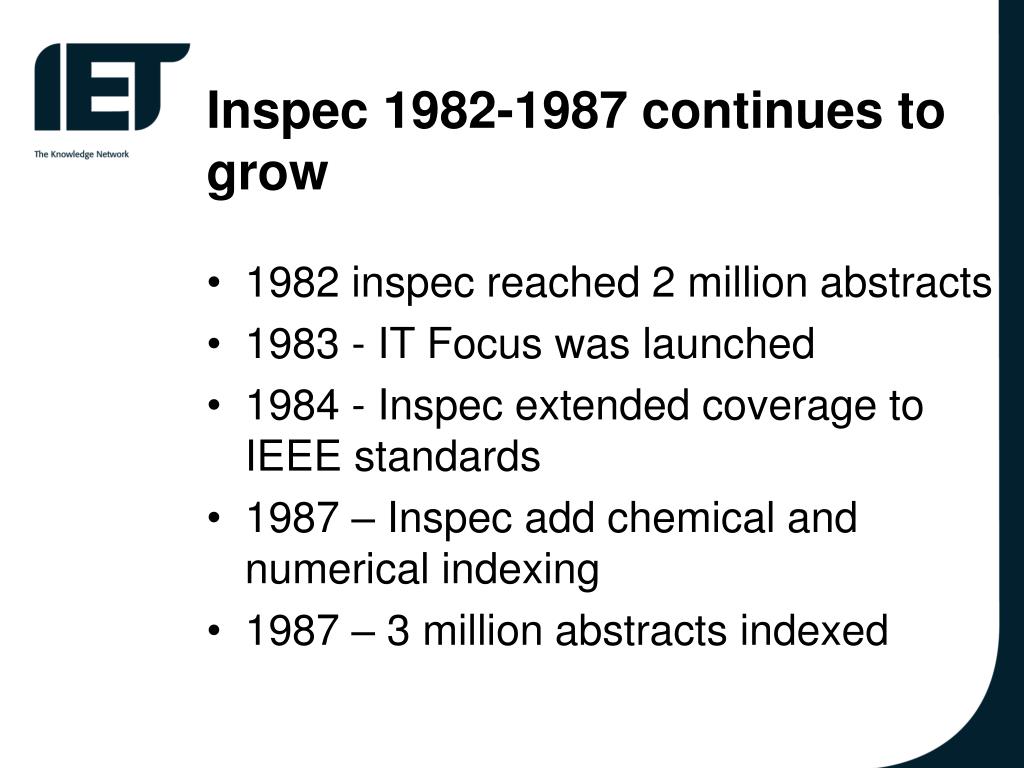 IET
The Knowledge Network

Inspec 1982-1987 continues to grow

• 1982 inspec reached 2 million abstracts
• 1983 - IT Focus was launched
• 1984 - Inspec extended coverage to IEEE standards
• 1987 – Inspec add chemical and numerical indexing
• 1987 – 3 million abstracts indexed